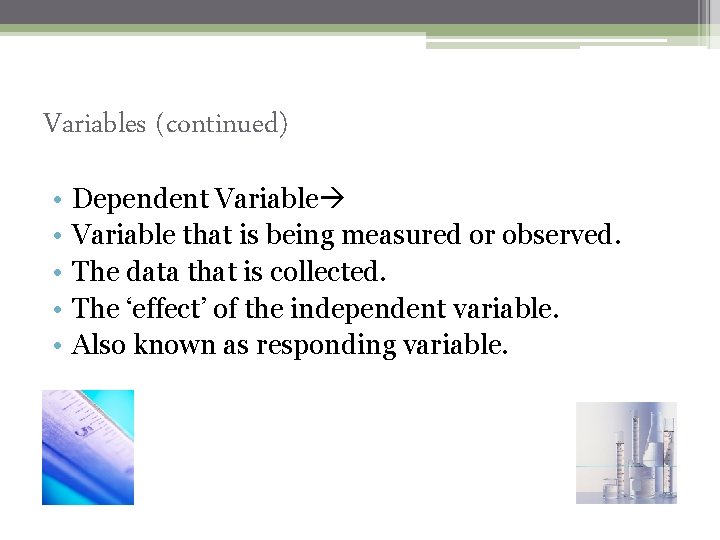 Variables (continued)

• Dependent Variable→
• Variable that is being measured or observed.
• The data that is collected.
• The ‘effect’ of the independent variable.
• Also known as responding variable.

5